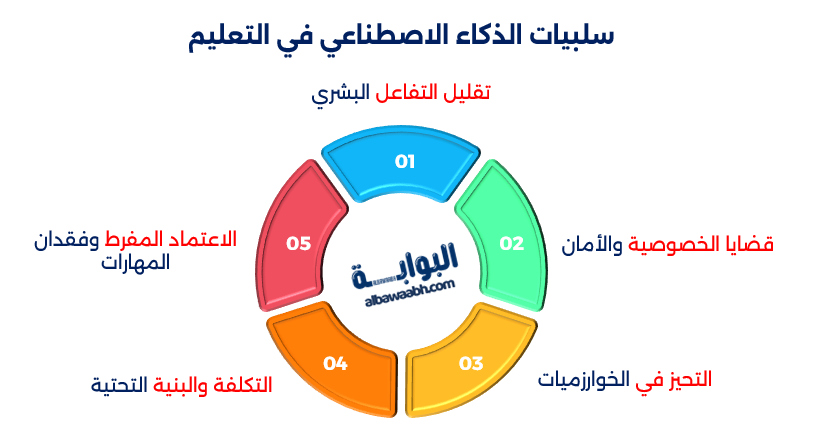 سلبيات الذكاء الاصطناعي في التعليم

تقليل التفاعل البشري

01

قضايا الخصوصية والأمان

02

التحيز في الخوارزميات

03

التكلفة والبنية التحتية

04

الاعتماد المفرط وفقدان المهارات

05

البوابة
albawaabh.com